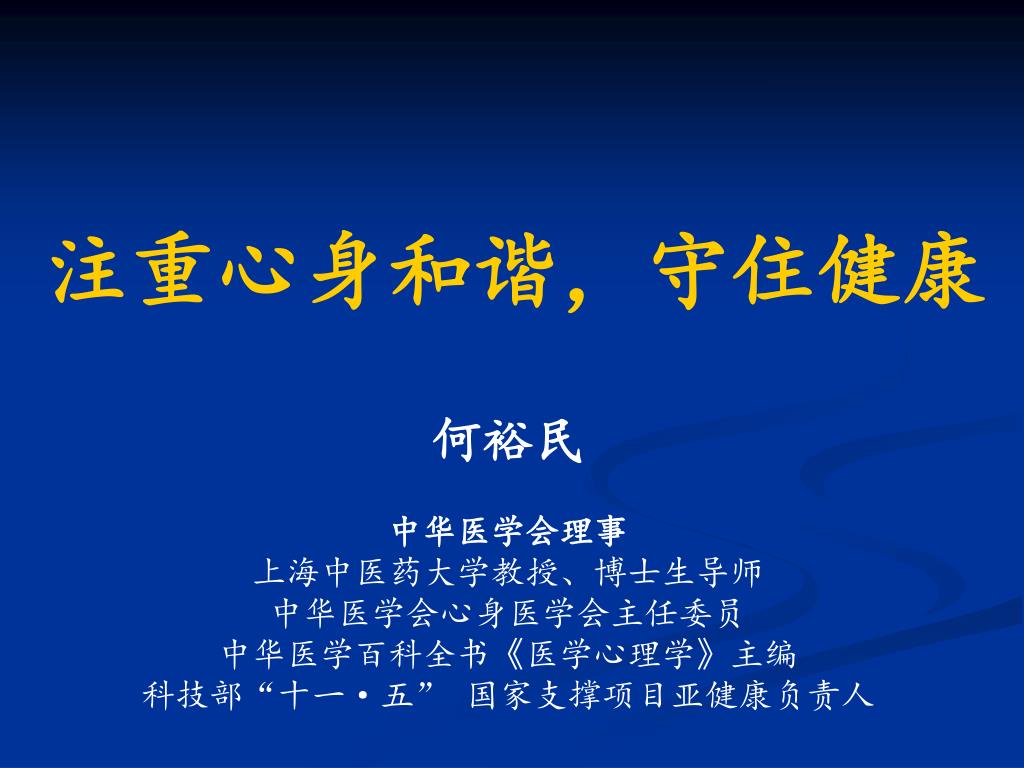 注重心身和谐，守住健康

何裕民

中华医学会理事
上海中医药大学教授、博士生导师
中华医学会心身医学会主任委员
中华医学百科全书《医学心理学》主编
科技部“十一·五” 国家支撑项目亚健康负责人